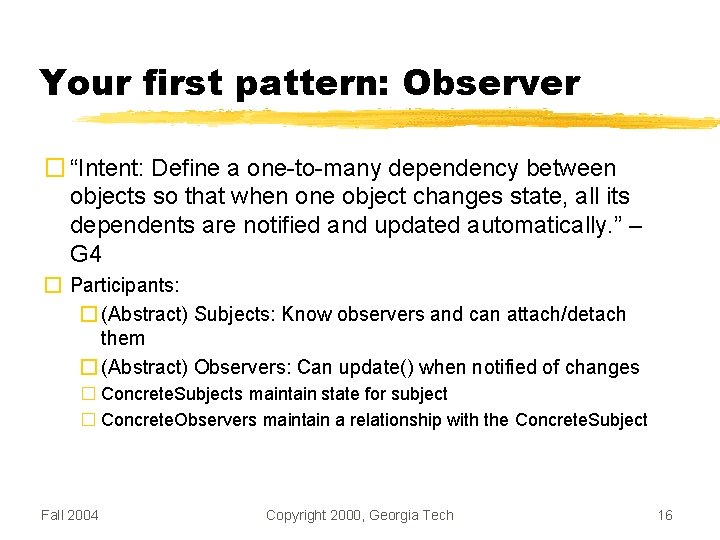 Your first pattern: Observer

“Intent: Define a one-to-many dependency between objects so that when one object changes state, all its dependents are notified and updated automatically.” – G4

Participants:

(Abstract) Subjects: Know observers and can attach/detach them

(Abstract) Observers: Can update() when notified of changes

ConcreteSubjects maintain state for subject

ConcreteObservers maintain a relationship with the ConcreteSubject

Fall 2004

Copyright 2000, Georgia Tech

16